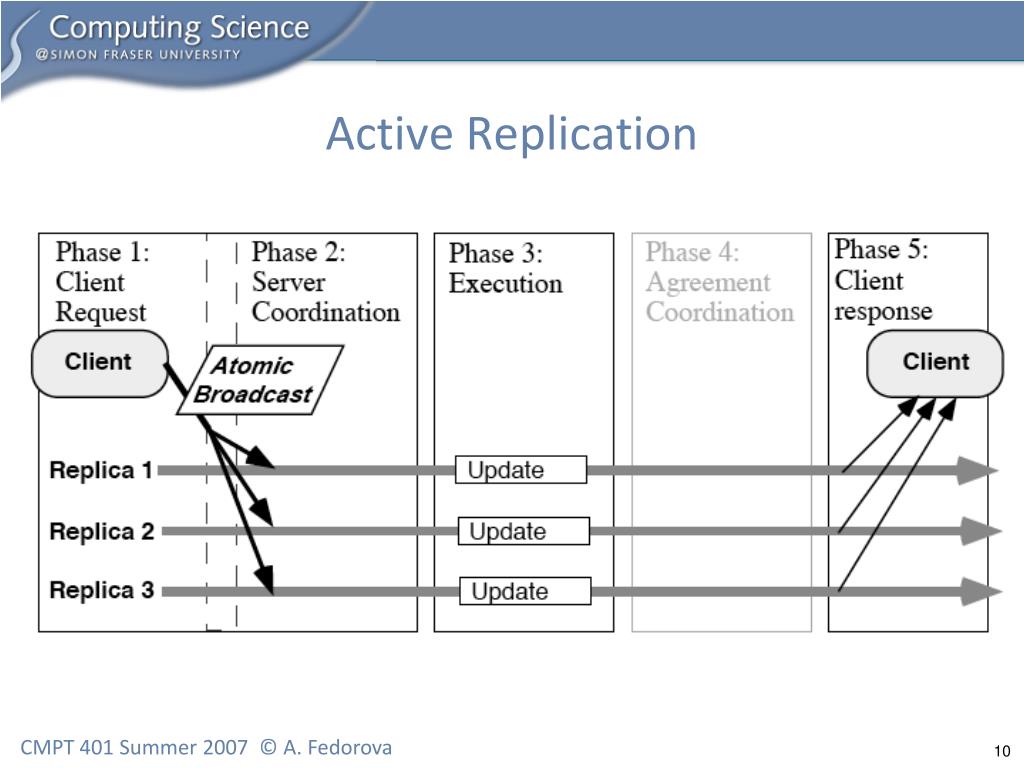 Computing Science
@SIMON FRASER UNIVERSITY

Active Replication

Phase 1: Client Request

Phase 2: Server Coordination

Phase 3: Execution

Phase 4: Agreement Coordination

Phase 5: Client response

Client

Atomic Broadcast

Client

Replica 1

Update

Replica 2

Update

Replica 3

Update

CMPT 401 Summer 2007 © A. Fedorova

10